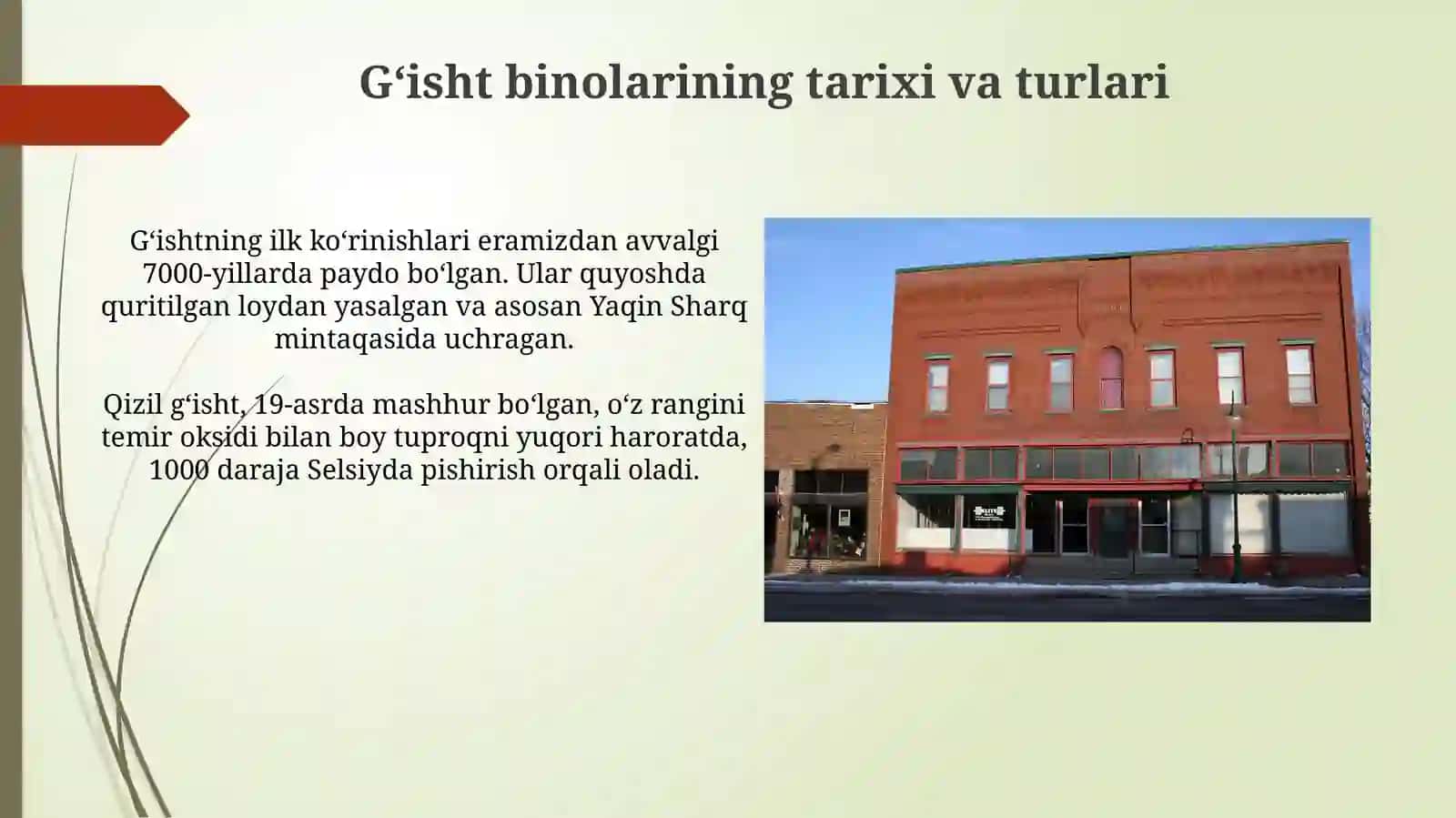 G‘isht binolarining tarixi va turlari

G‘ishtning ilk ko‘rinishlari eramizdan avvalgi 7000-yillarda paydo bo‘lgan. Ular quyoshda quritilgan loydan yasalgan va asosan Yaqin Sharq mintaqasida uchragan.

Qizil g‘isht, 19-asrda mashhur bo‘lgan, o‘z rangini temir oksidi bilan boy tuproqni yuqori haroratda, 1000 daraja Selsiyda pishirish orqali oladi.